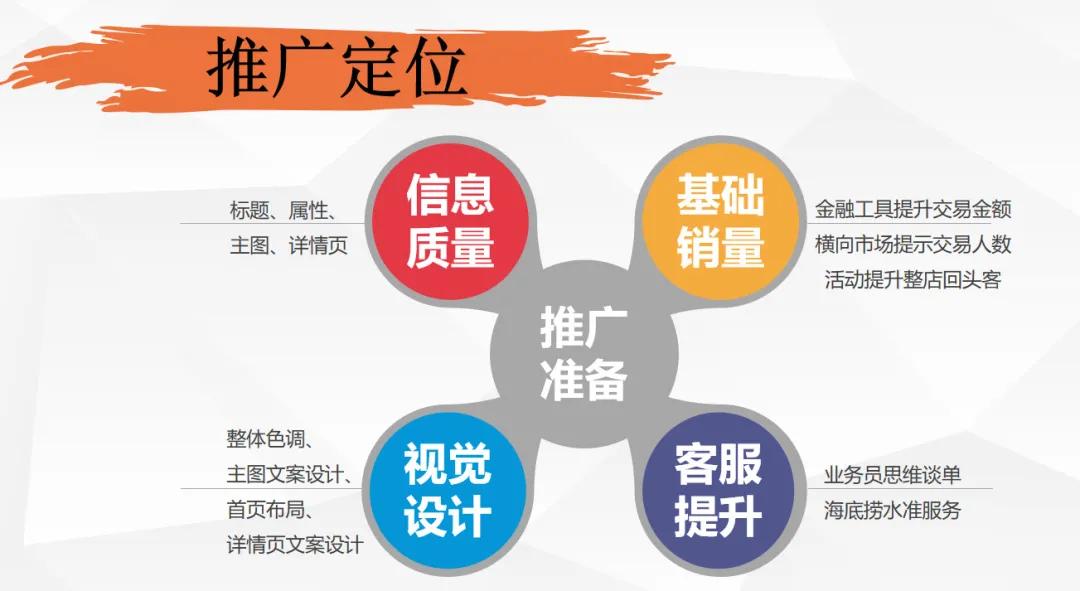 推广定位

标题、属性、
主图、详情页

信息质量

基础销量

金融工具提升交易金额
横向市场提示交易人数
活动提升整店回头客

推广准备

整体色调、
主图文案设计、
首页布局、
详情页文案设计

视觉设计

客服提升

业务员思维谈单
海底捞水准服务